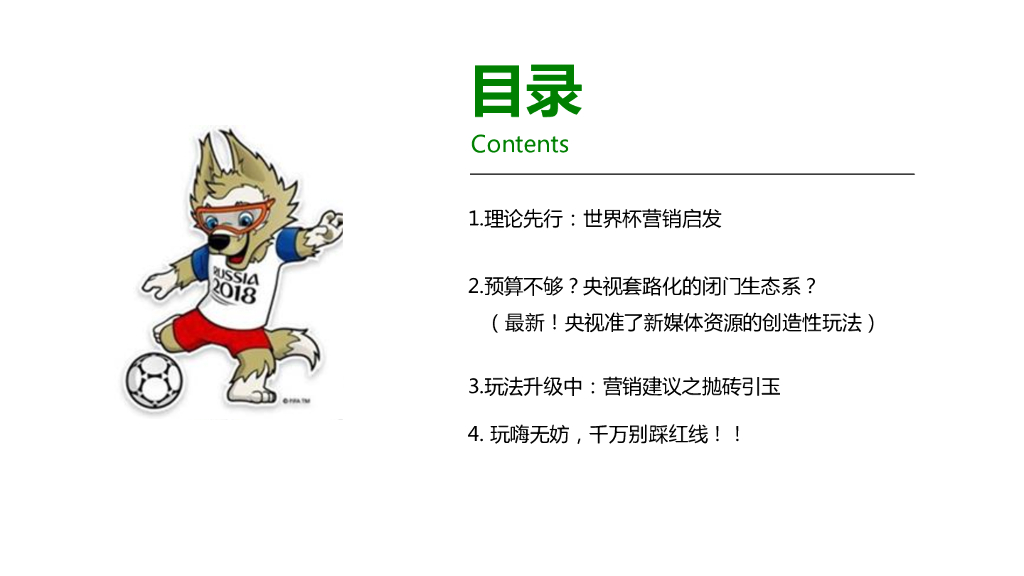 RUSSIA 2018

© FIFA TM

目录
Contents

1.理论先行：世界杯营销启发

2.预算不够？央视套路化的闭门生态系？
（最新！央视准了新媒体资源的创造性玩法）

3.玩法升级中：营销建议之抛砖引玉

4. 玩嗨无妨，千万别踩红线！！